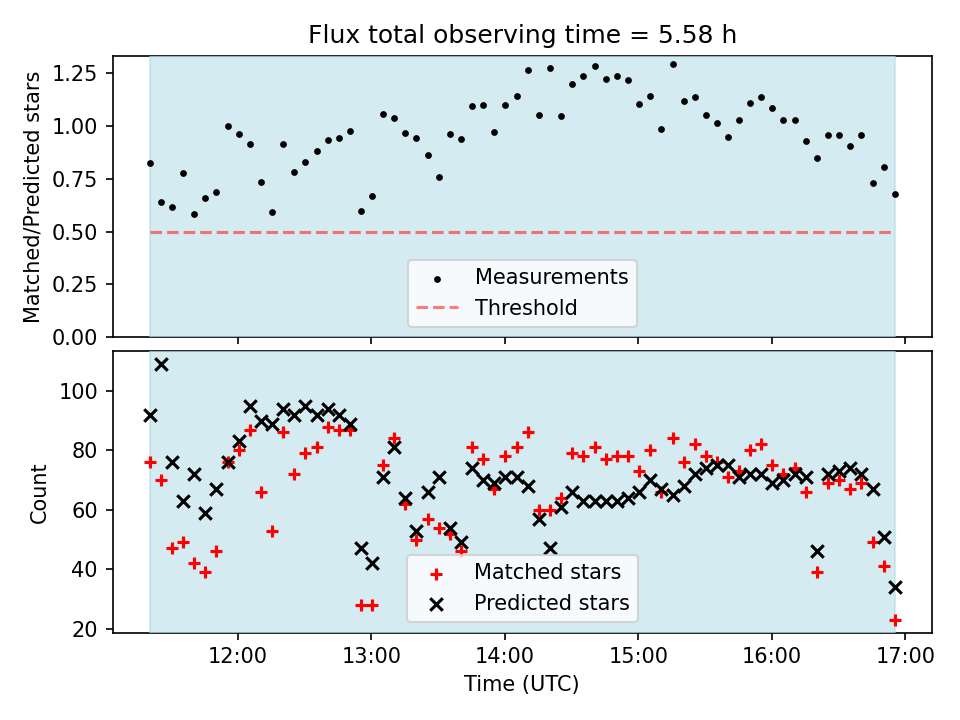 Flux total observing time = 5.58 h

Matched/Predicted stars

1.25
1.00
0.75
0.50
0.25
0.00

Measurements
Threshold

Count

100
80
60
40
20

Matched stars
Predicted stars

12:00
13:00
14:00
15:00
16:00
17:00

Time (UTC)